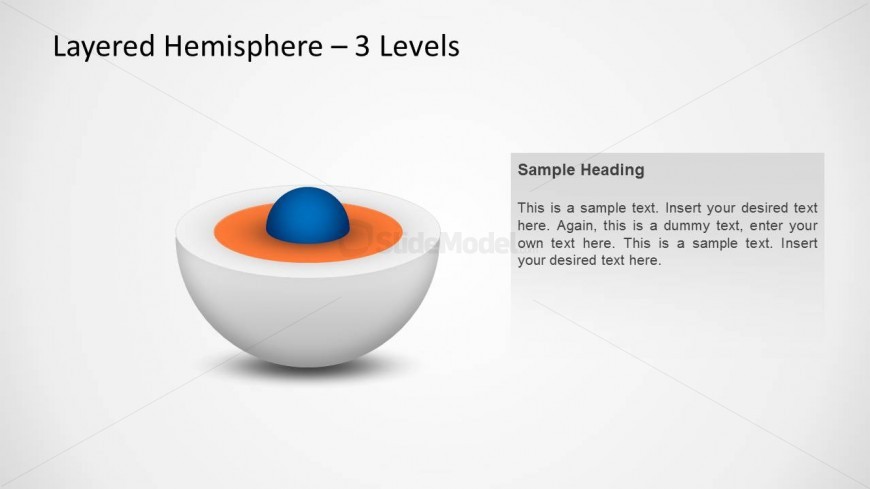 Layered Hemisphere – 3 Levels

SlideModel

Sample Heading

This is a sample text. Insert your desired text here. Again, this is a dummy text, enter your own text here. This is a sample text. Insert your desired text here.